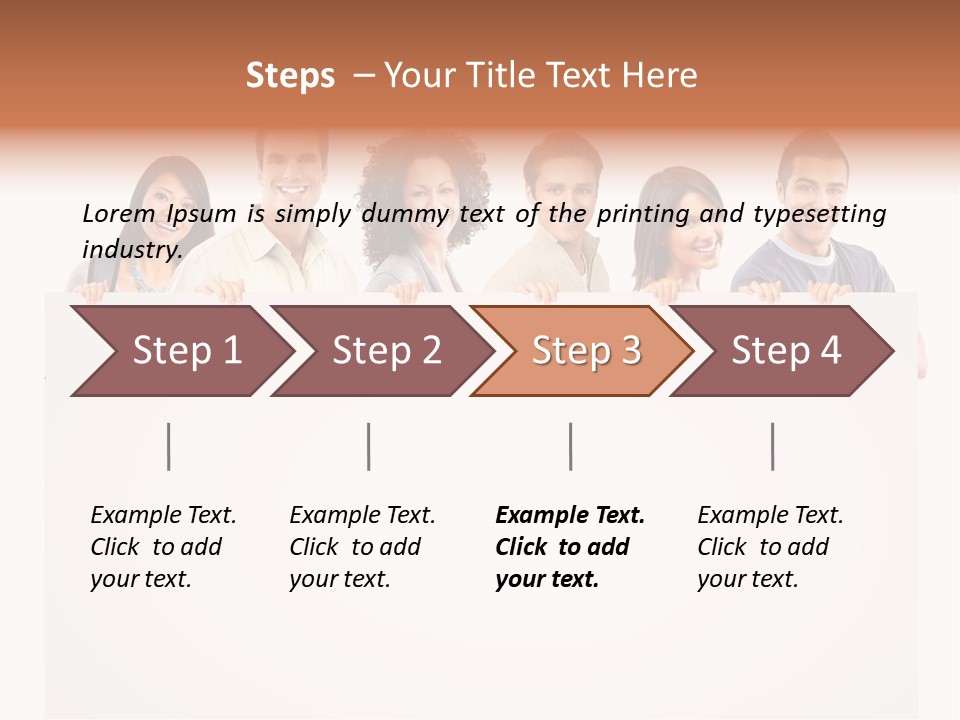 Steps – Your Title Text Here

Lorem Ipsum is simply dummy text of the printing and typesetting industry.

Step 1
Step 2
Step 3
Step 4

Example Text. Click to add your text.

Example Text. Click to add your text.

Example Text. Click to add your text.

Example Text. Click to add your text.